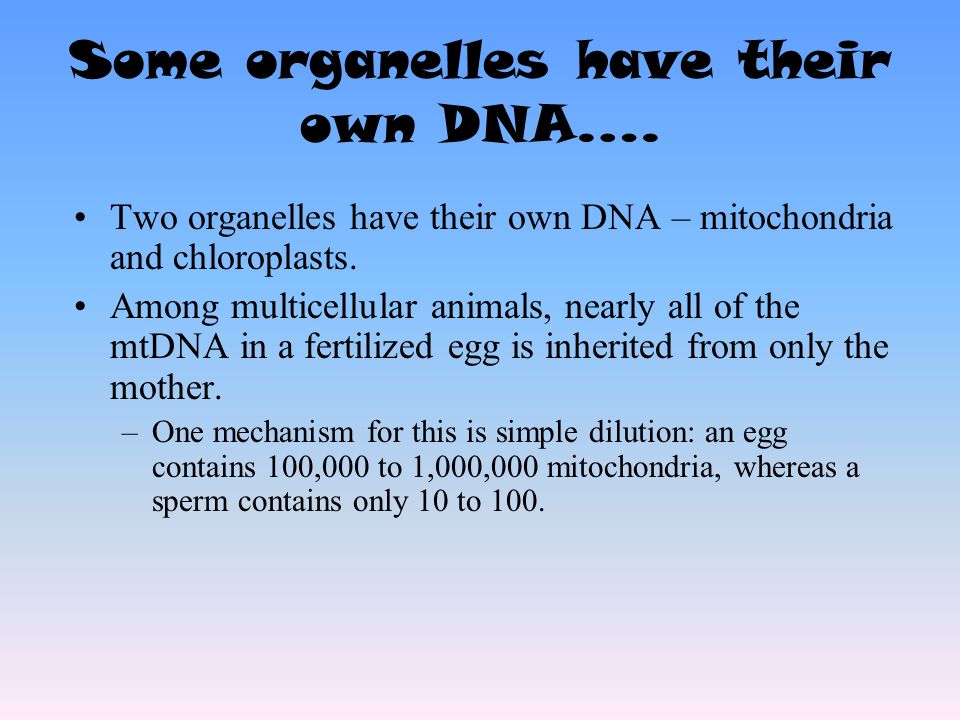 Some organelles have their own DNA….

• Two organelles have their own DNA – mitochondria and chloroplasts.

• Among multicellular animals, nearly all of the mtDNA in a fertilized egg is inherited from only the mother.

– One mechanism for this is simple dilution: an egg contains 100,000 to 1,000,000 mitochondria, whereas a sperm contains only 10 to 100.